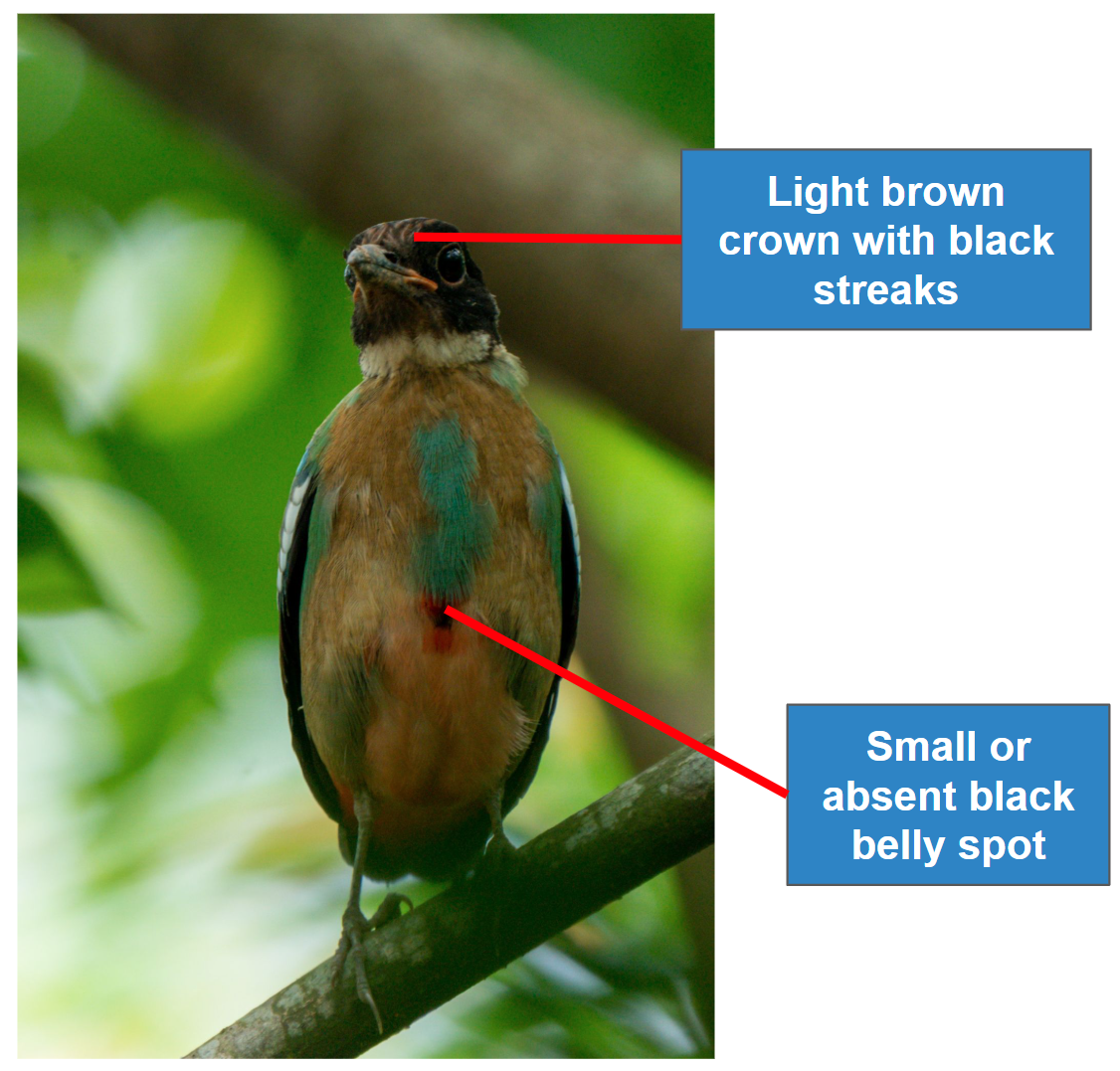 Light brown crown with black streaks

Small or absent black belly spot